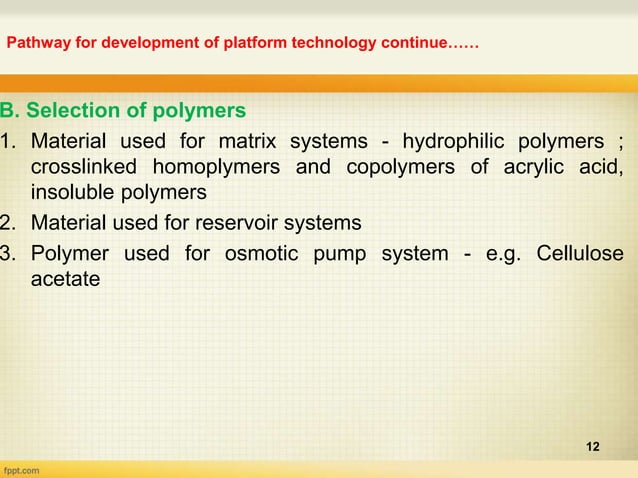 Pathway for development of platform technology continue……

B. Selection of polymers

1. Material used for matrix systems - hydrophilic polymers ; crosslinked homoplymers and copolymers of acrylic acid, insoluble polymers
2. Material used for reservoir systems
3. Polymer used for osmotic pump system - e.g. Cellulose acetate

12

fppt.com